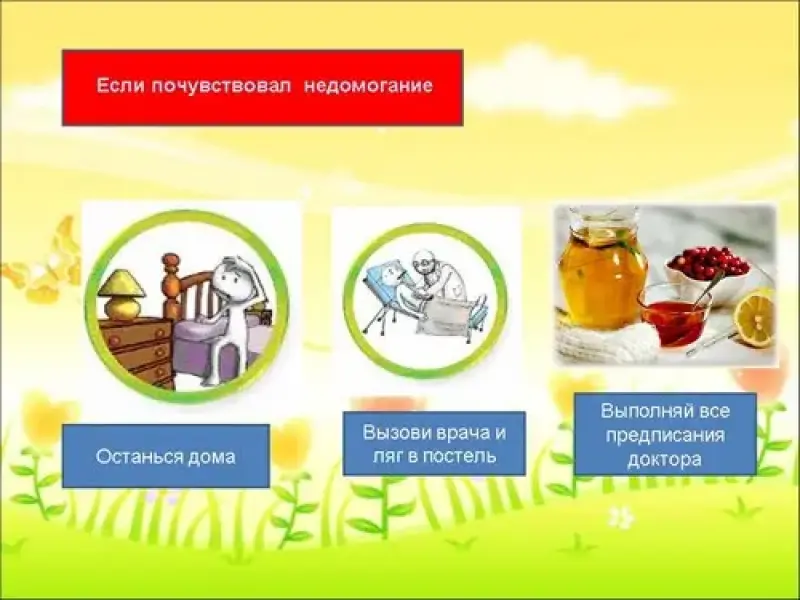 Если почувствовал  недомогание

Останься дома

Вызови врача и ляг в постель

Выполняй все предписания доктора